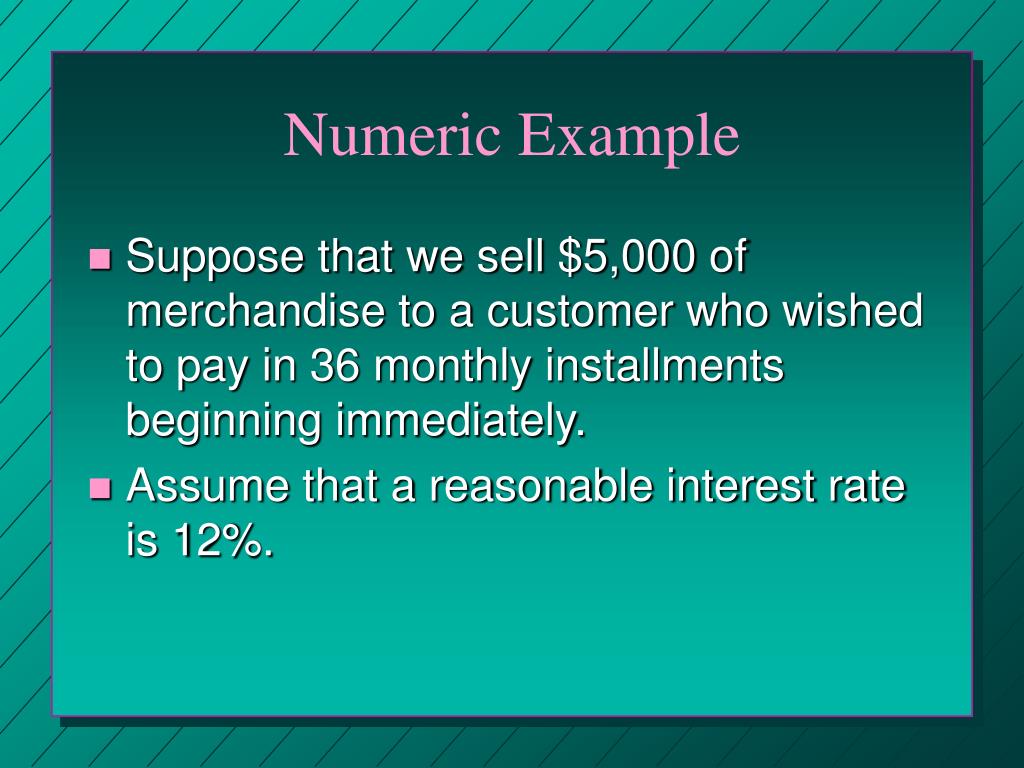 Numeric Example

- Suppose that we sell \$5,000 of merchandise to a customer who wished to pay in 36 monthly installments beginning immediately.
- Assume that a reasonable interest rate is 12%.